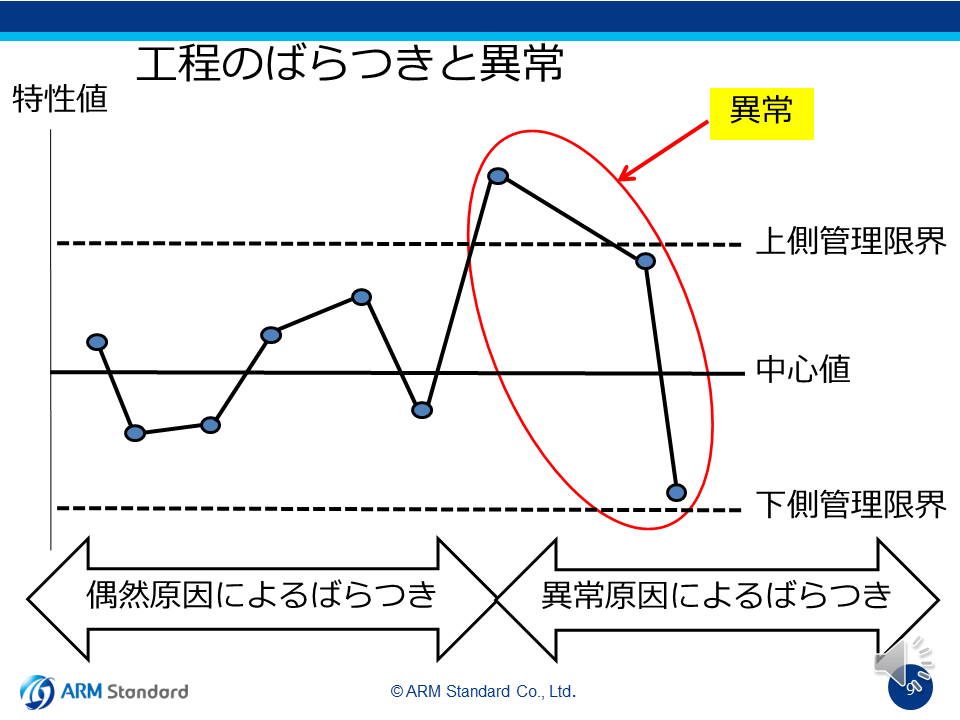 工程のばらつきと異常

特性値

異常

上側管理限界

中心値

下側管理限界

偶然原因によるばらつき

異常原因によるばらつき

ARM Standard

© ARM Standard Co., Ltd.

90